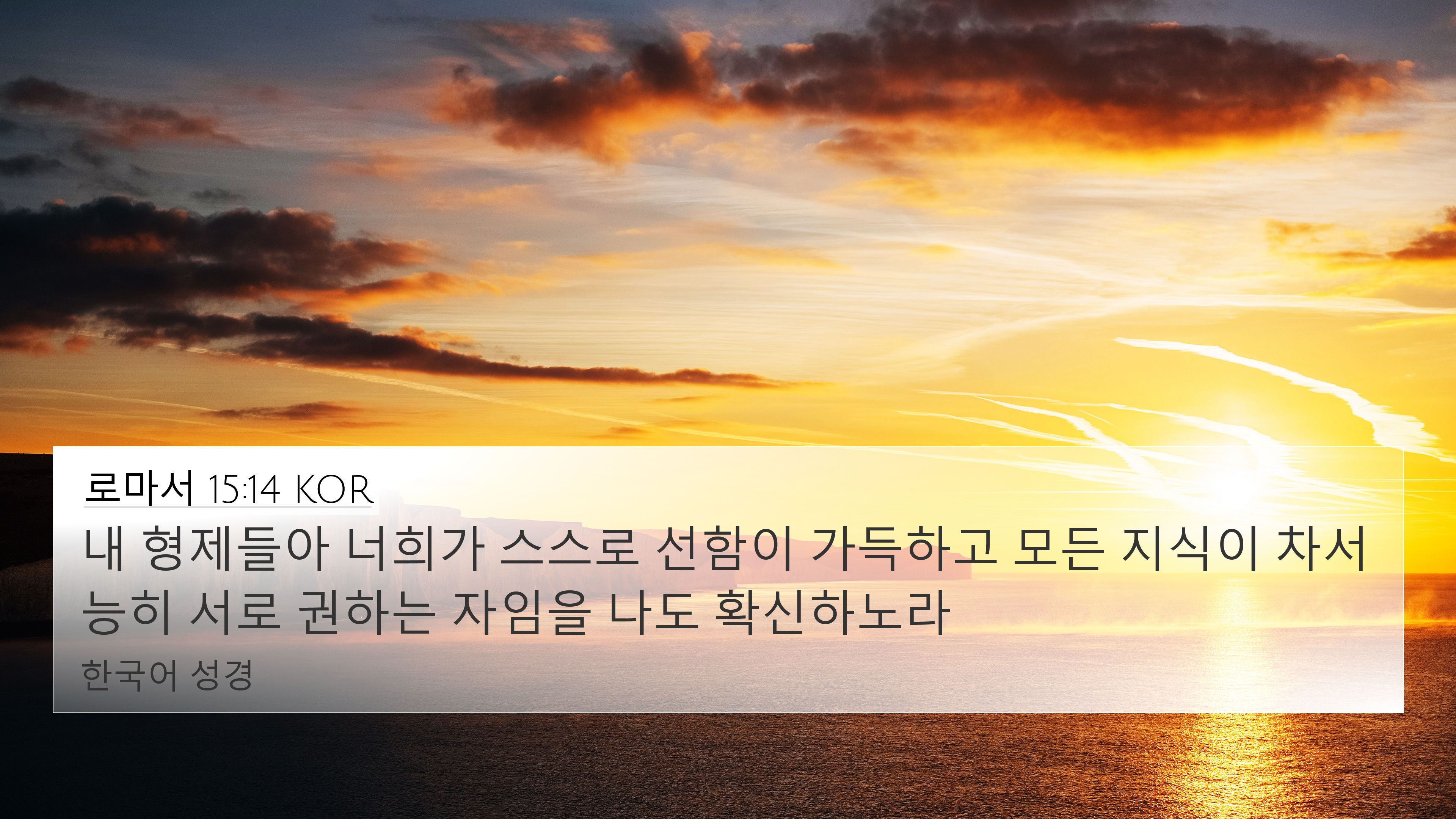 로마서 15:14 KOR

내 형제들아 너희가 스스로 선함이 가득하고 모든 지식이 차서 능히 서로 권하는 자임을 나도 확신하노라

한국어 성경